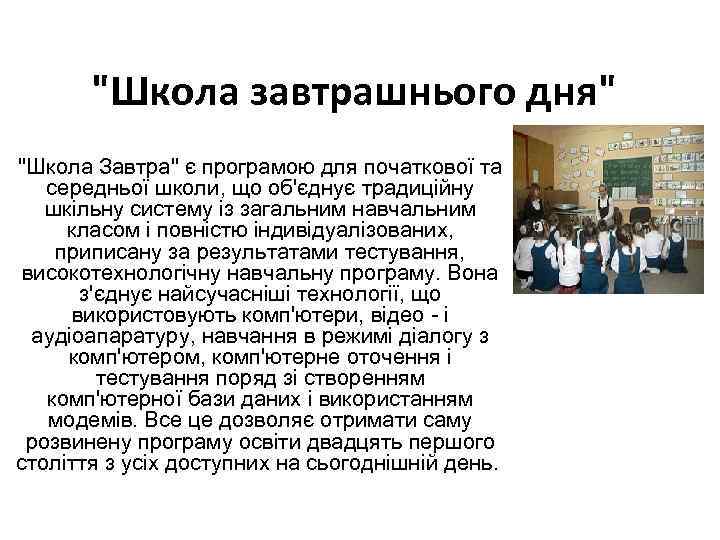 "Школа завтрашнього дня"

"Школа Завтра" є програмою для початкової та середньої школи, що об'єднує традиційну шкільну систему із загальним навчальним класом і повністю індивідуалізованих, приписану за результатами тестування, високотехнологічну навчальну програму. Вона з'єднує найсучасніші технології, що використовують комп'ютери, відео - і аудіоапаратуру, навчання в режимі діалогу з комп'ютером, комп'ютерне оточення і тестування поряд зі створенням комп'ютерної бази даних і використанням модемів. Все це дозволяє отримати саму розвинену програму освіти двадцять першого століття з усіх доступних на сьогоднішній день.